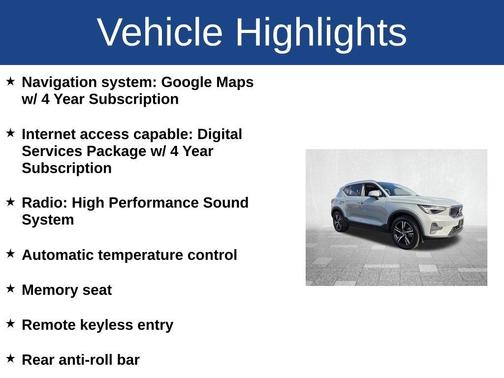 Vehicle Highlights

★ Navigation system: Google Maps w/ 4 Year Subscription

★ Internet access capable: Digital Services Package w/ 4 Year Subscription

★ Radio: High Performance Sound System

★ Automatic temperature control

★ Memory seat

★ Remote keyless entry

★ Rear anti-roll bar